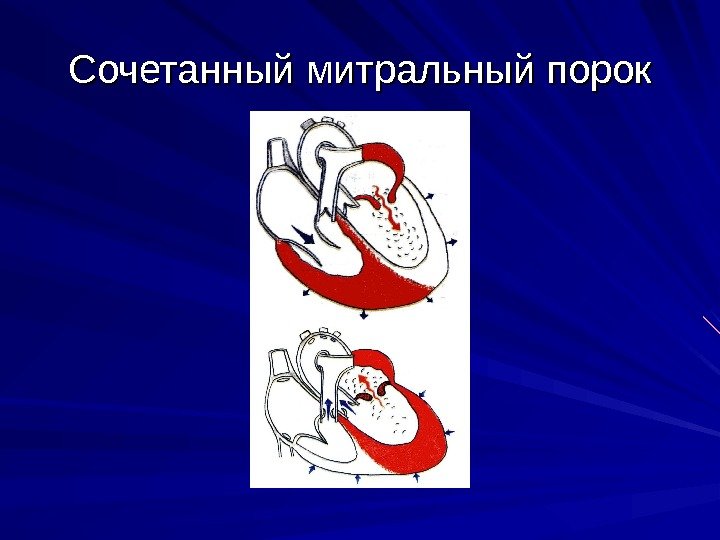 Сочетанный митральный порок